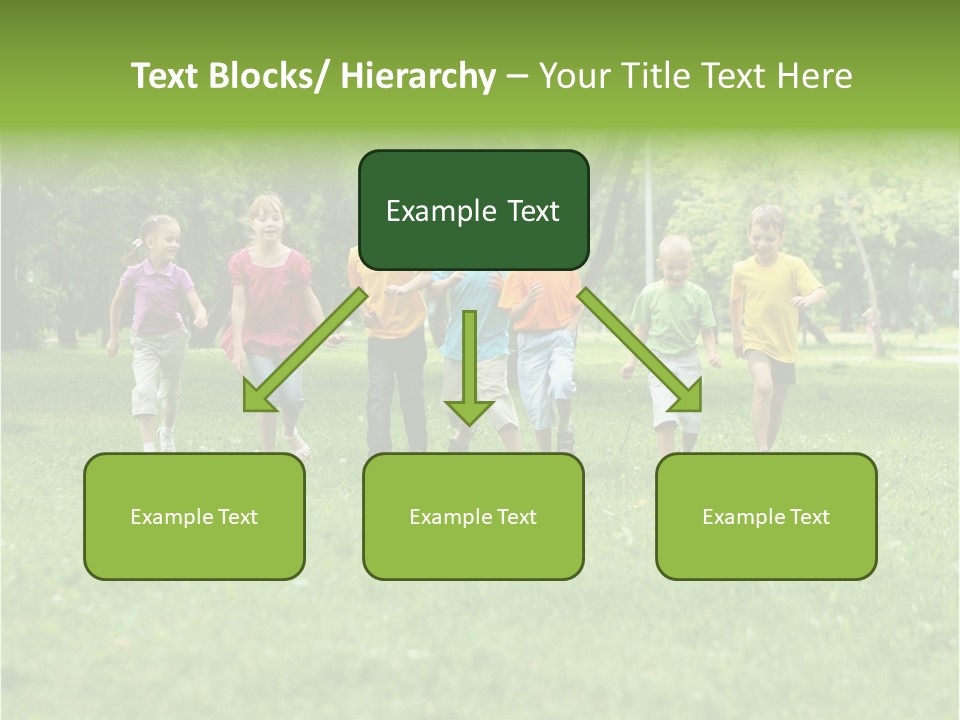 Text Blocks/ Hierarchy – Your Title Text Here

Example Text

Example Text

Example Text

Example Text